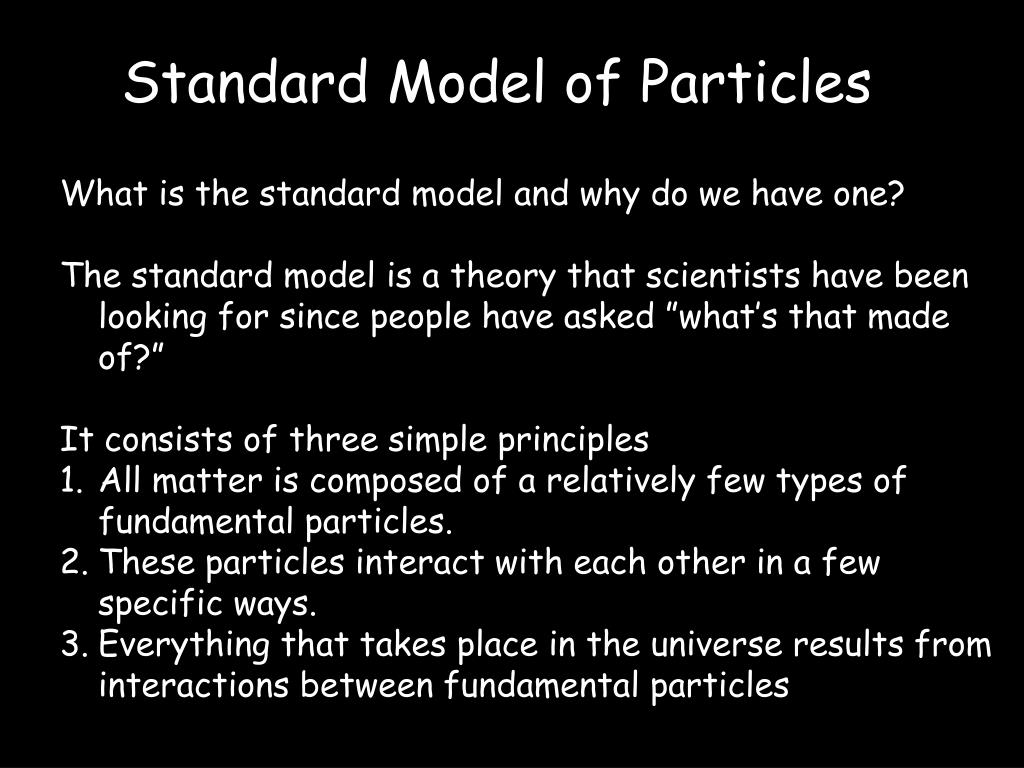 Standard Model of Particles

What is the standard model and why do we have one?

The standard model is a theory that scientists have been looking for since people have asked ”what’s that made of?”

It consists of three simple principles
1. All matter is composed of a relatively few types of fundamental particles.
2. These particles interact with each other in a few specific ways.
3. Everything that takes place in the universe results from interactions between fundamental particles